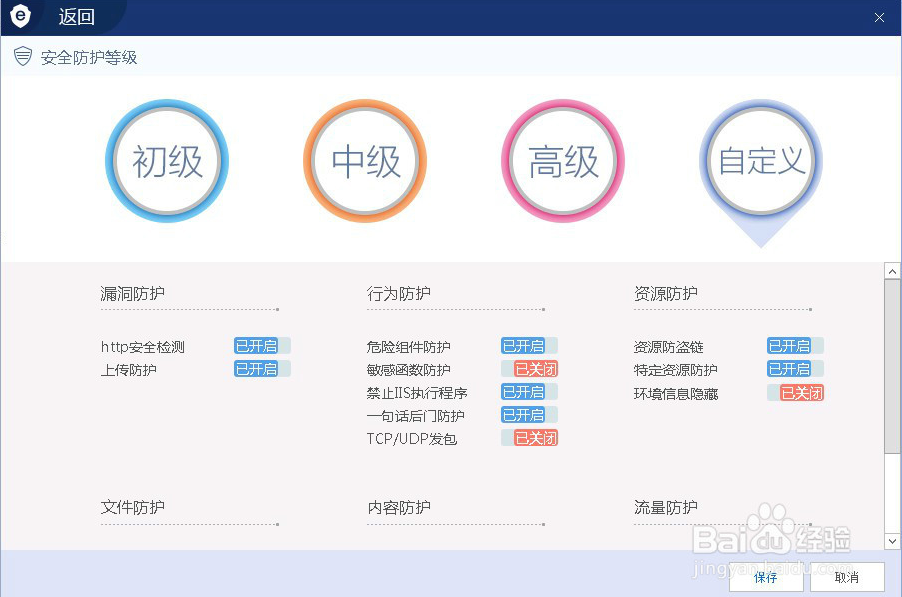 返回

安全防护等级

初级 中级 高级 自定义

漏洞防护

http安全检测 已开启
上传防护 已开启

行为防护

危险组件防护 已开启
敏感函数防护 已关闭
禁止IIS执行程序 已开启
一句话后门防护 已开启
TCP/UDP发包 已关闭

资源防护

资源防盗链 已开启
特定资源防护 已开启
环境信息隐藏 已关闭

文件防护

内容防护

流量防护

Baidu经验
jingyan.baidu.com

保存 取消